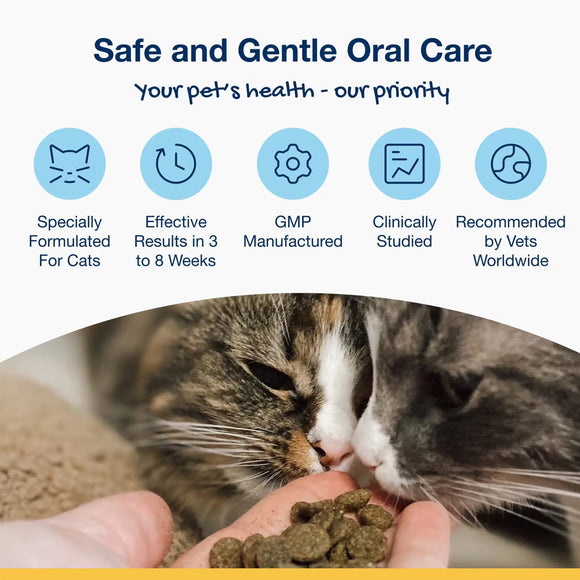 Safe and Gentle Oral Care

Your pet's health - our priority

Specially Formulated For Cats

Effective Results in 3 to 8 Weeks

GMP Manufactured

Clinically Studied

Recommended by Vets Worldwide